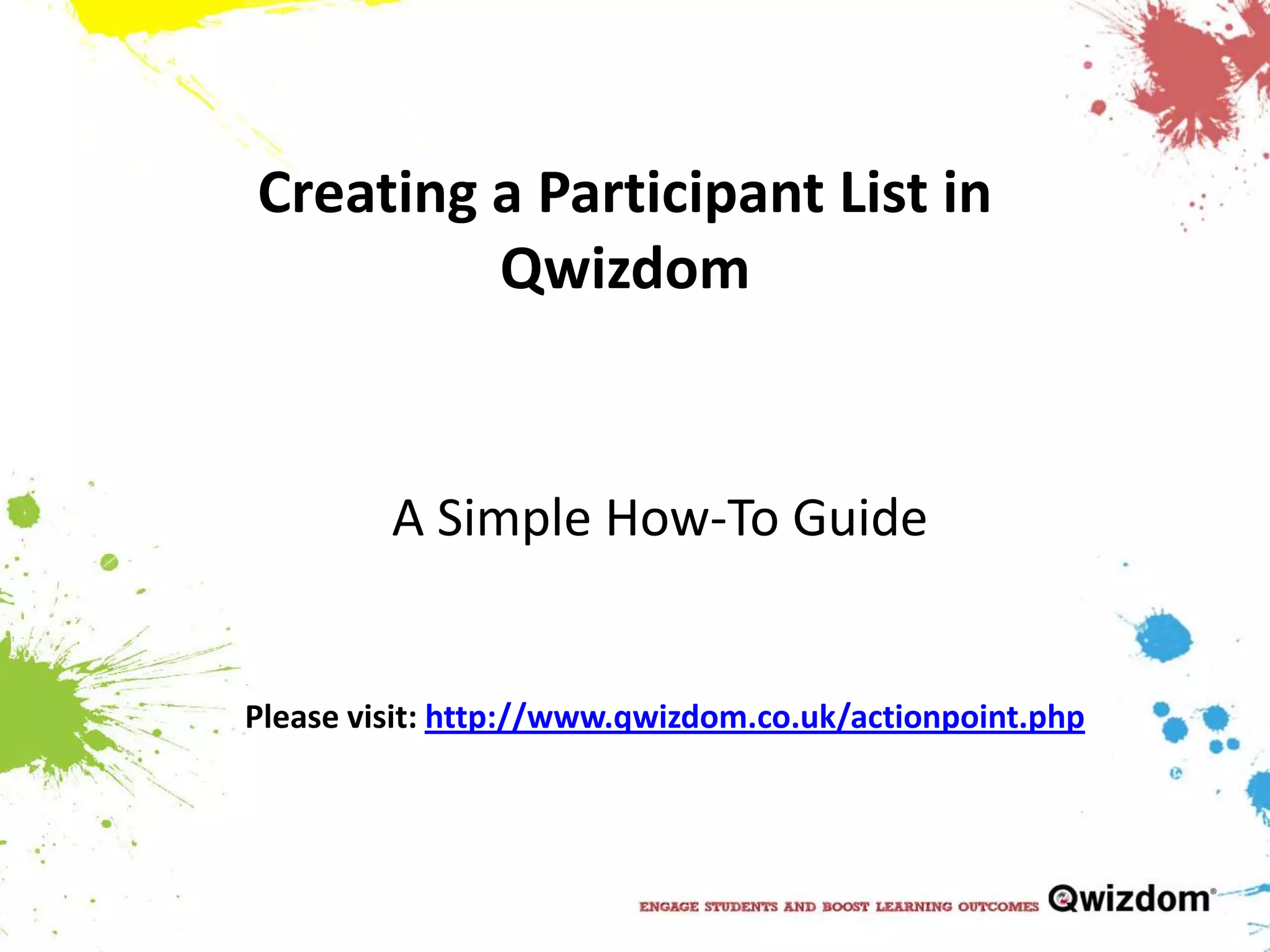 Creating a Participant List in Qwizdom

A Simple How-To Guide

Please visit: http://www.qwizdom.co.uk/actionpoint.php

ENGAGE STUDENTS AND BOOST LEARNING OUTCOMES Qwizdom®